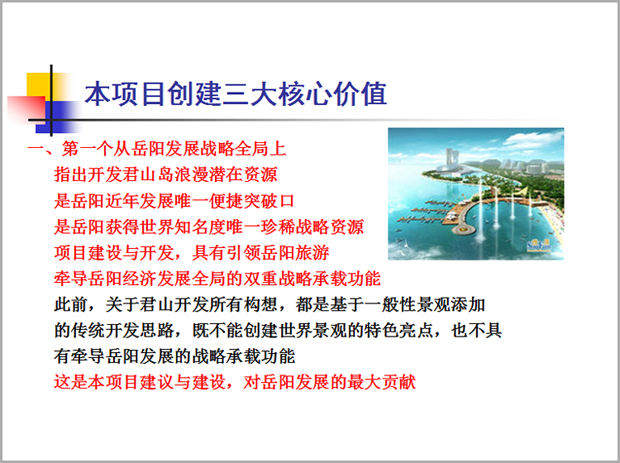 本项目创建三大核心价值

一、第一个从岳阳发展战略全局上
指出开发君山岛浪漫潜在资源
是岳阳近年发展唯一便捷突破口
是岳阳获得世界知名度唯一珍稀战略资源
项目建设与开发，具有引领岳阳旅游
牵导岳阳经济发展全局的双重战略承载功能
此前，关于君山开发所有构想，都是基于一般性景观添加的传统开发思路，既不能创建世界景观的特色亮点，也不具有牵导岳阳发展的战略承载功能
这是本项目建议与建设，对岳阳发展的最大贡献